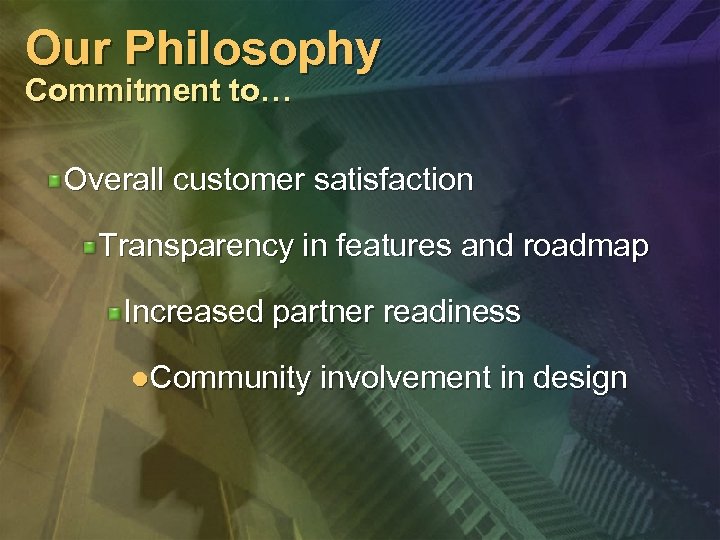 Our Philosophy
Commitment to…

Overall customer satisfaction

Transparency in features and roadmap

Increased partner readiness

Community involvement in design